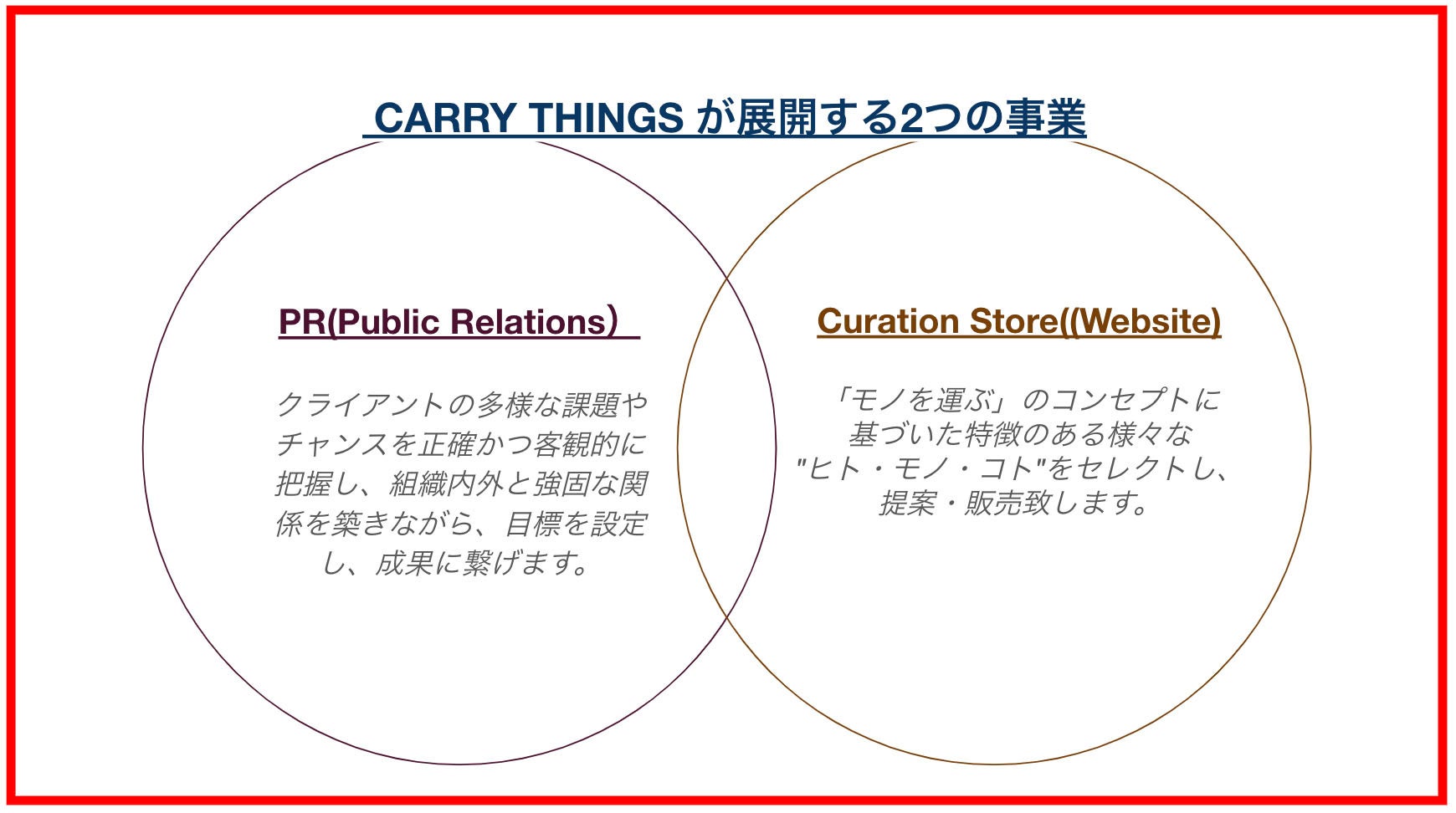 CARRY THINGS が展開する2つの事業

PR(Public Relations）

クライアントの多様な課題やチャンスを正確かつ客観的に把握し、組織内外と強固な関係を築きながら、目標を設定し、成果に繋げます。

Curation Store((Website)

「モノを運ぶ」のコンセプトに基づいた特徴のある様々な"ヒト・モノ・コト"をセレクトし、提案・販売致します。